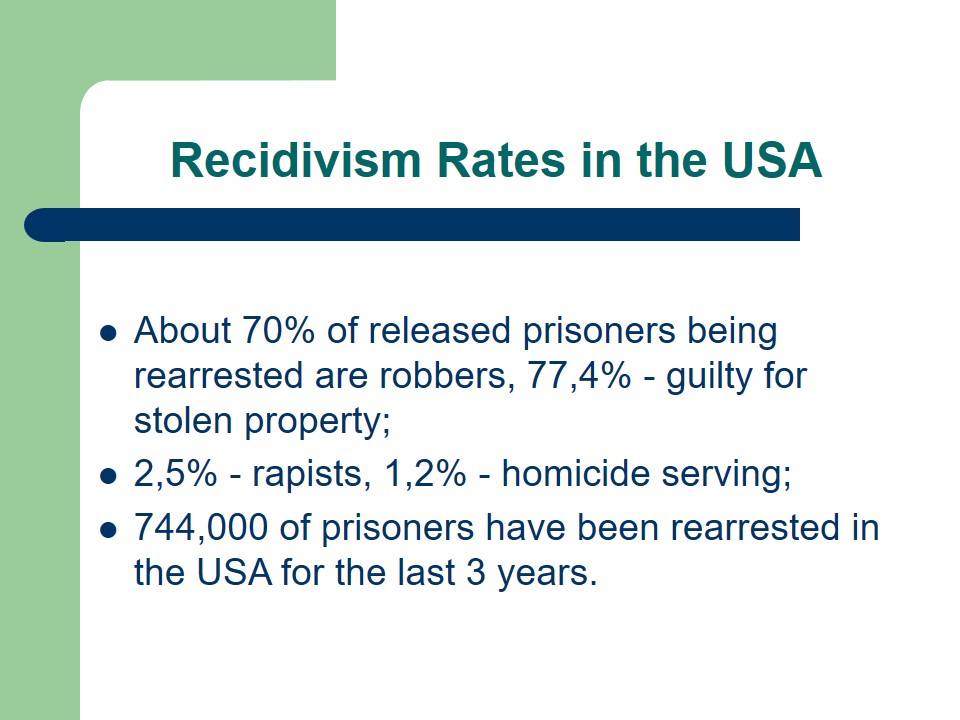 Recidivism Rates in the USA

- About 70% of released prisoners being rearrested are robbers, 77,4% - guilty for stolen property;
- 2,5% - rapists, 1,2% - homicide serving;
- 744,000 of prisoners have been rearrested in the USA for the last 3 years.